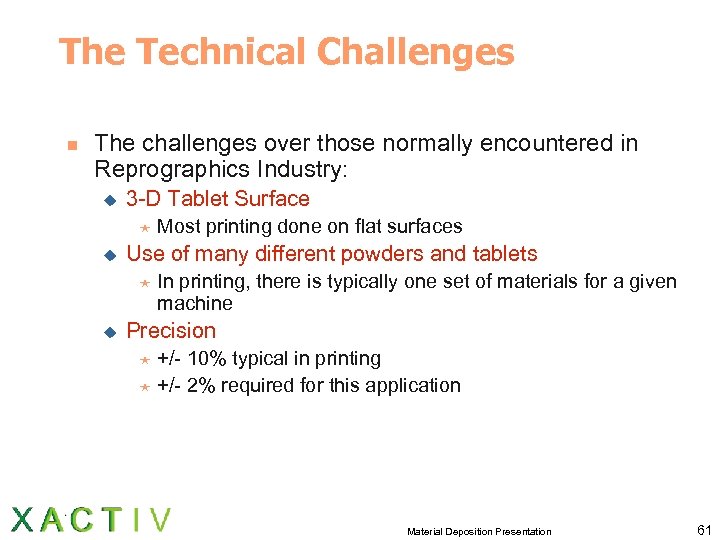 The Technical Challenges

The challenges over those normally encountered in Reprographics Industry:

3-D Tablet Surface

Most printing done on flat surfaces

Use of many different powders and tablets

In printing, there is typically one set of materials for a given machine

Precision

+/- 10% typical in printing

+/- 2% required for this application

XACTIV

Material Deposition Presentation

61